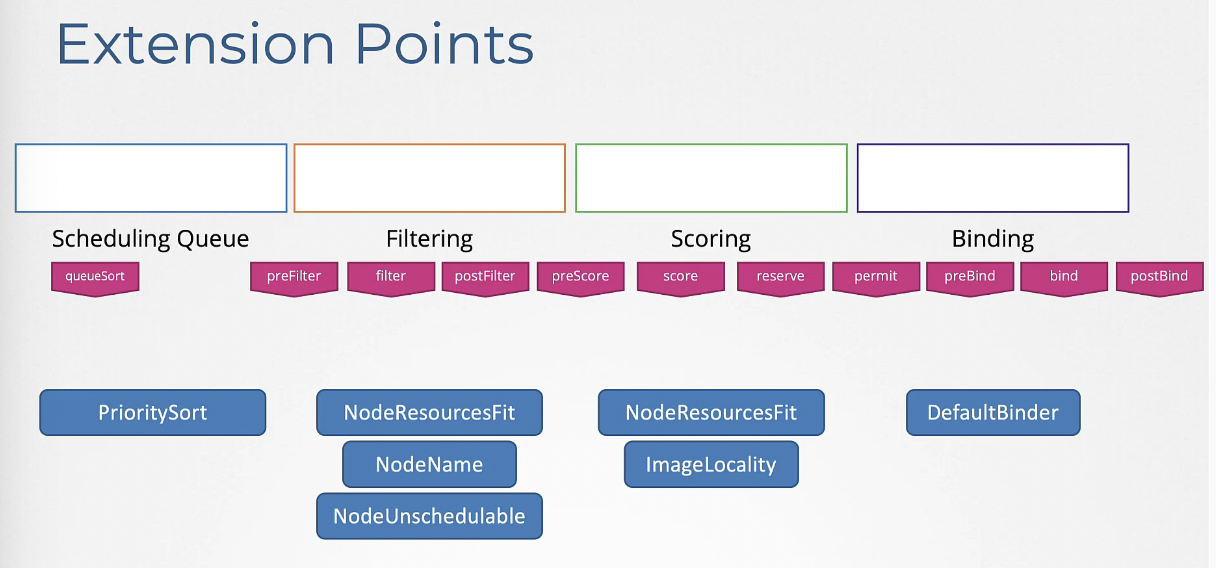 Extension Points

Scheduling Queue

Filtering

Scoring

Binding

queueSort

preFilter

filter

postFilter

preScore

score

reserve

permit

preBind

bind

postBind

PrioritySort

NodeResourcesFit

NodeName

NodeUnschedulable

NodeResourcesFit

ImageLocality

DefaultBinder